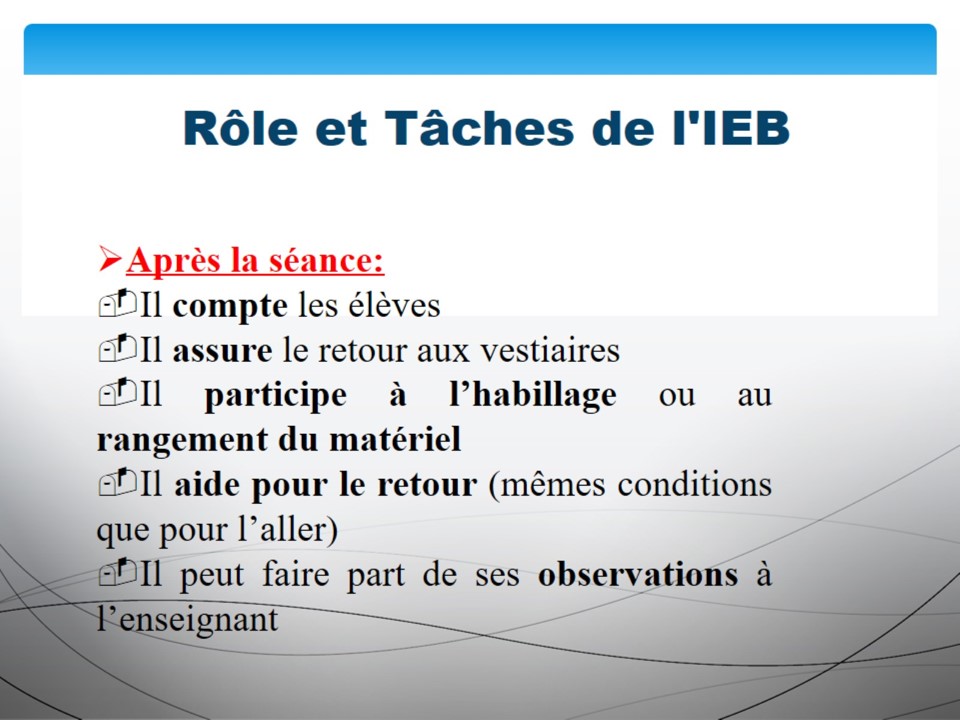 Rôle et Tâches de l'IEB

➢Après la séance:
Il compte les élèves
Il assure le retour aux vestiaires
Il participe à l’habillage ou au rangement du matériel
Il aide pour le retour (mêmes conditions que pour l’aller)
Il peut faire part de ses observations à l’enseignant